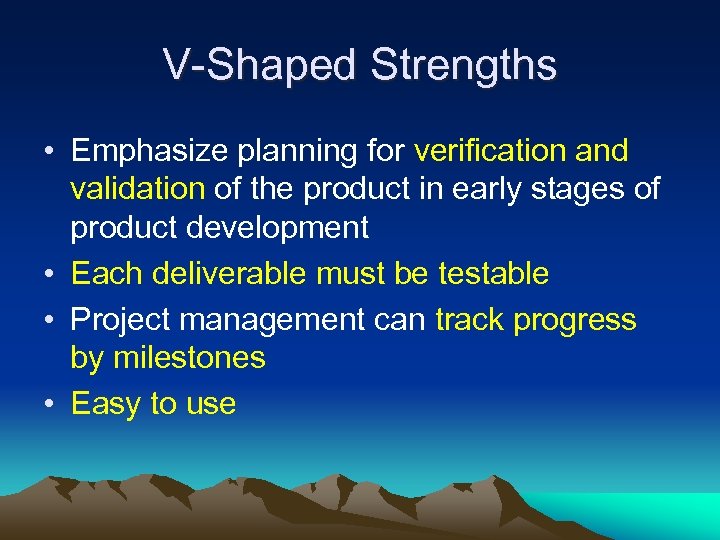 V-Shaped Strengths

• Emphasize planning for verification and validation of the product in early stages of product development
• Each deliverable must be testable
• Project management can track progress by milestones
• Easy to use